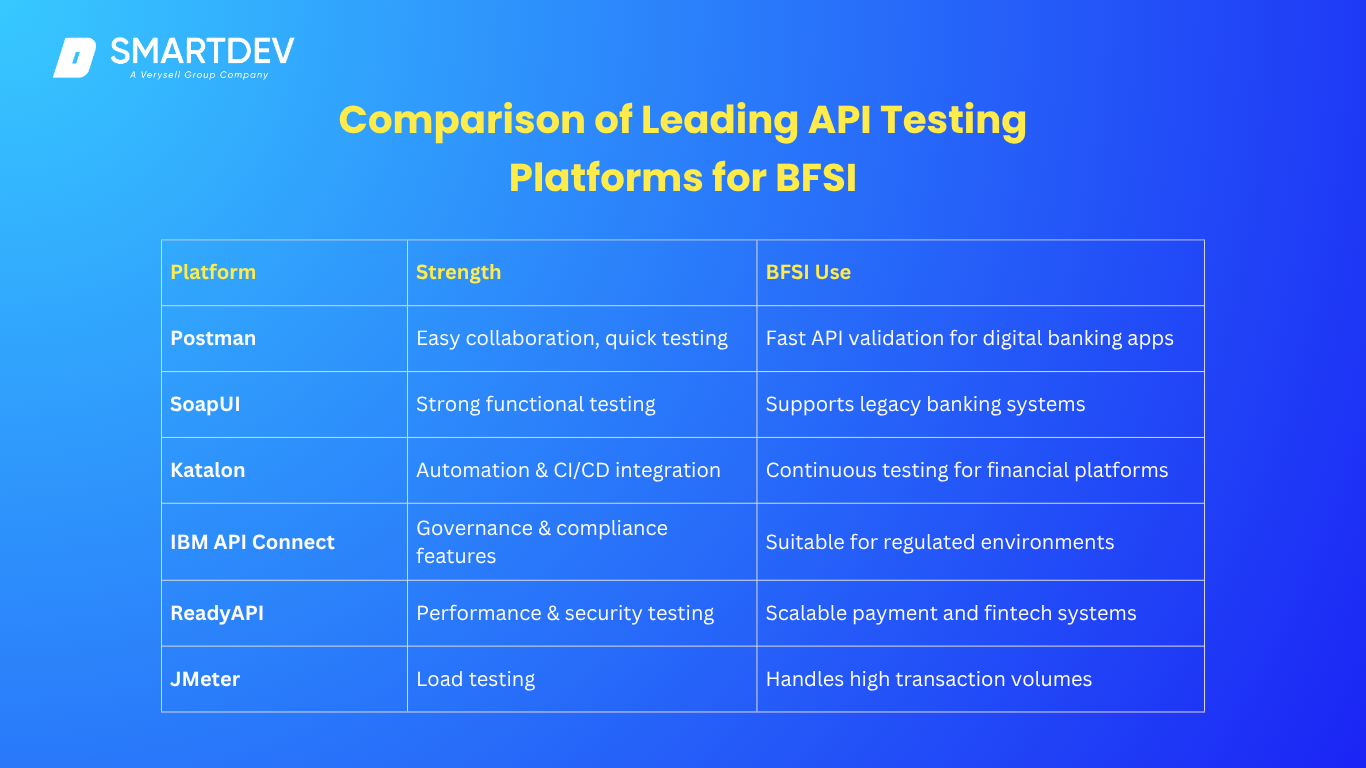 SMARTDEV
A Verysell Group Company

Comparison of Leading API Testing Platforms for BFSI

| Platform | Strength | BFSI Use |
|---|---|---|
| Postman | Easy collaboration, quick testing | Fast API validation for digital banking apps |
| SoapUI | Strong functional testing | Supports legacy banking systems |
| Katalon | Automation & CI/CD integration | Continuous testing for financial platforms |
| IBM API Connect | Governance & compliance features | Suitable for regulated environments |
| ReadyAPI | Performance & security testing | Scalable payment and fintech systems |
| JMeter | Load testing | Handles high transaction volumes |